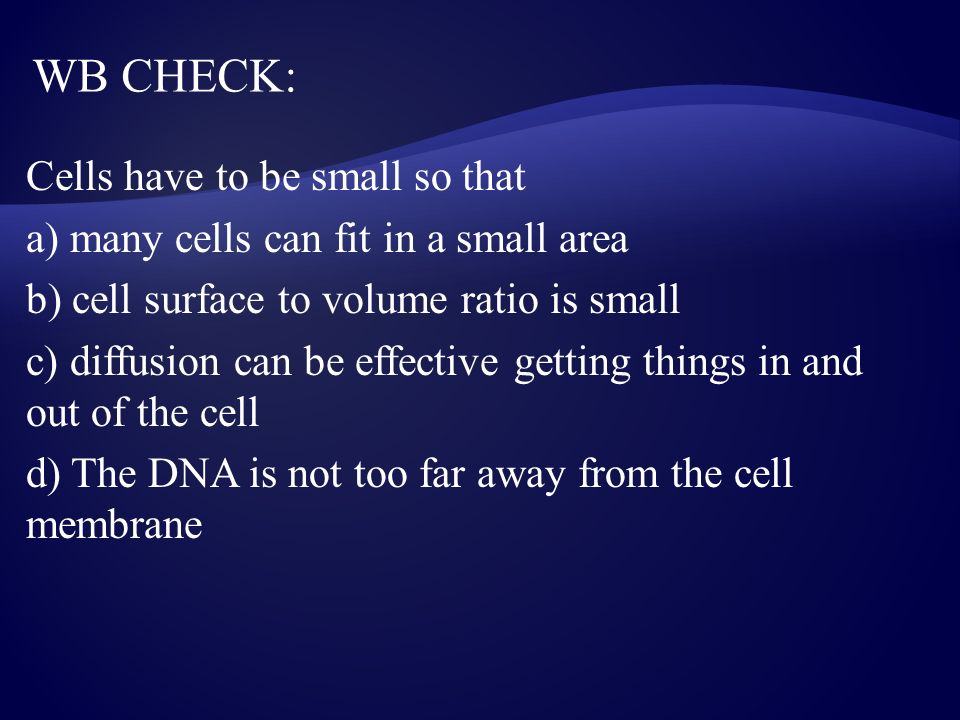 WB CHECK:

Cells have to be small so that

a) many cells can fit in a small area

b) cell surface to volume ratio is small

c) diffusion can be effective getting things in and out of the cell

d) The DNA is not too far away from the cell membrane